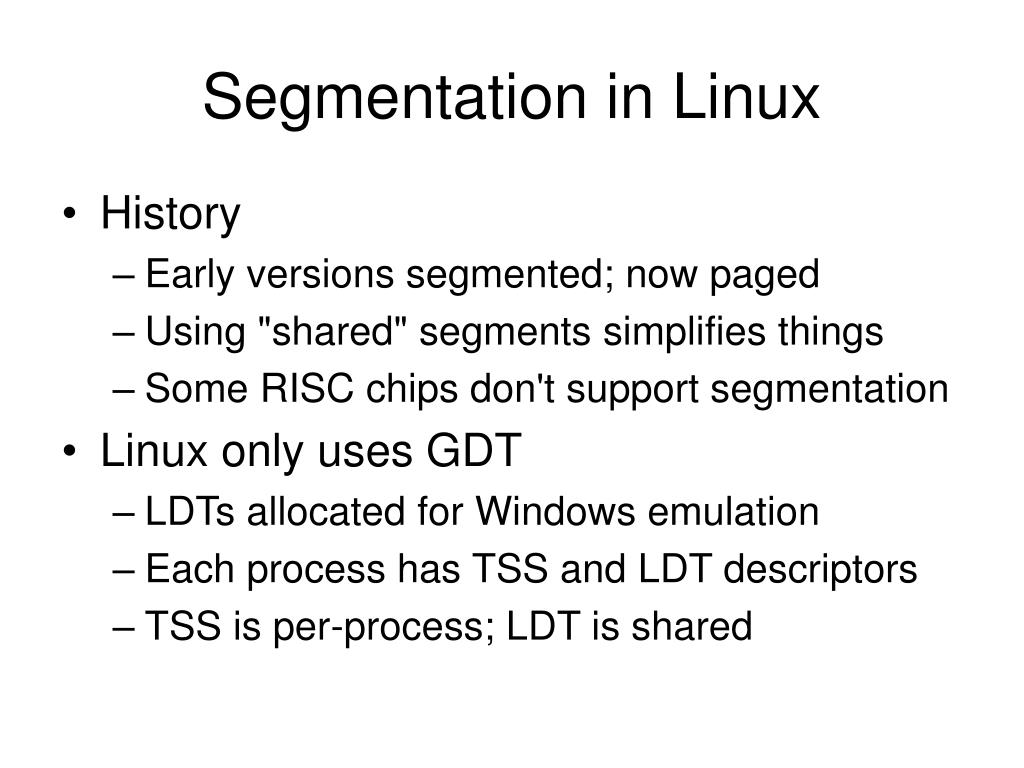 Segmentation in Linux

• History
– Early versions segmented; now paged
– Using "shared" segments simplifies things
– Some RISC chips don't support segmentation
• Linux only uses GDT
– LDTs allocated for Windows emulation
– Each process has TSS and LDT descriptors
– TSS is per-process; LDT is shared